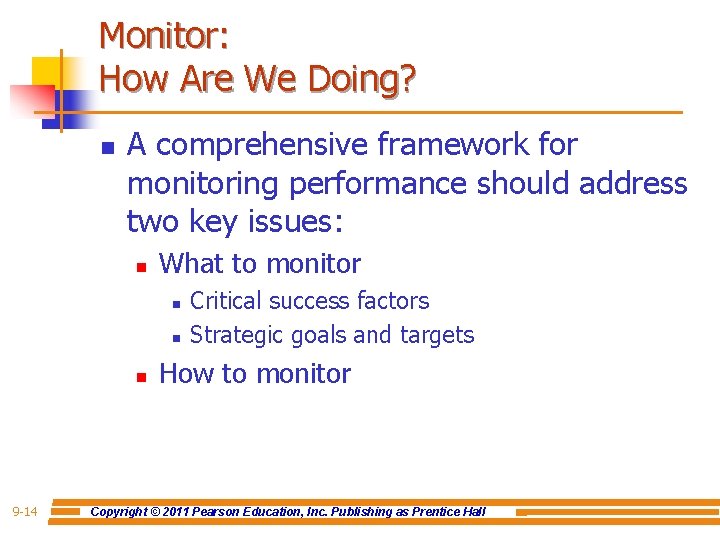 Monitor:
How Are We Doing?

- A comprehensive framework for monitoring performance should address two key issues:
  - What to monitor
    - Critical success factors
    - Strategic goals and targets
  - How to monitor

9-14

Copyright © 2011 Pearson Education, Inc. Publishing as Prentice Hall